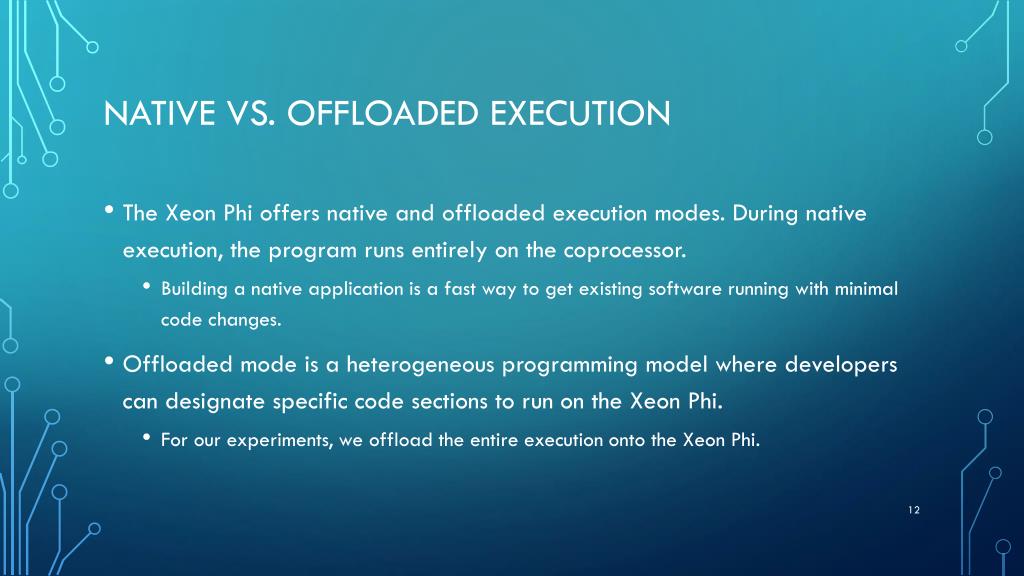 NATIVE VS. OFFLOADED EXECUTION

• The Xeon Phi offers native and offloaded execution modes. During native execution, the program runs entirely on the coprocessor.

• Building a native application is a fast way to get existing software running with minimal code changes.

• Offloaded mode is a heterogeneous programming model where developers can designate specific code sections to run on the Xeon Phi.

• For our experiments, we offload the entire execution onto the Xeon Phi.

12